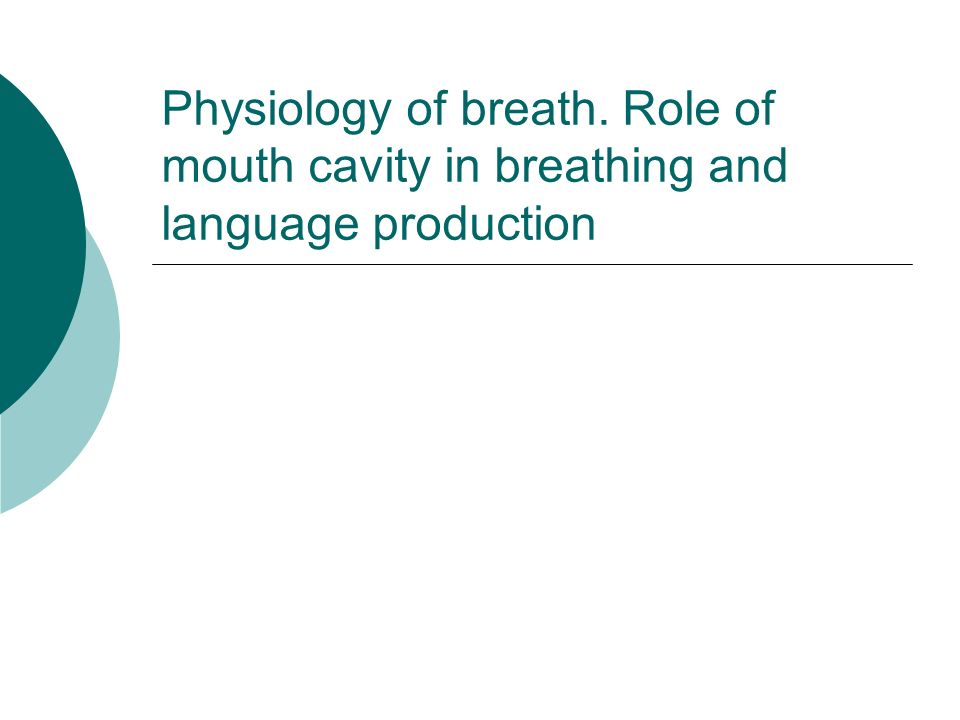 Physiology of breath. Role of mouth cavity in breathing and language production